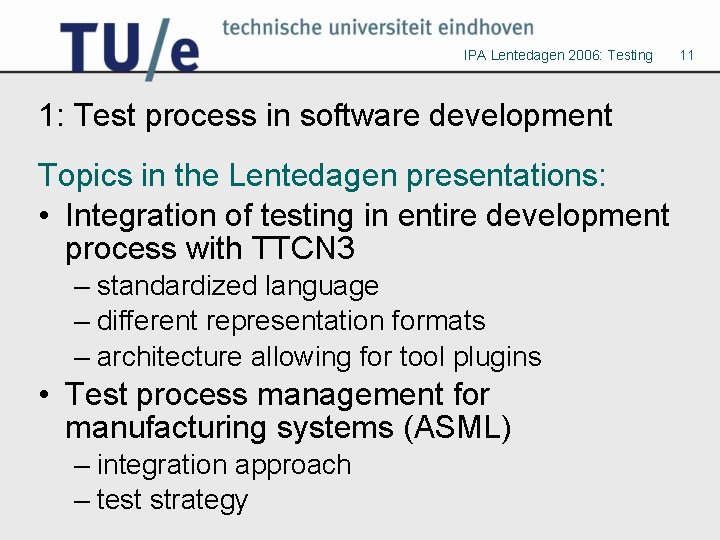 TU/e technische universiteit eindhoven

IPA Lentedagen 2006: Testing 11

1: Test process in software development

Topics in the Lentedagen presentations:

• Integration of testing in entire development process with TTCN3
– standardized language
– different representation formats
– architecture allowing for tool plugins

• Test process management for manufacturing systems (ASML)
– integration approach
– test strategy